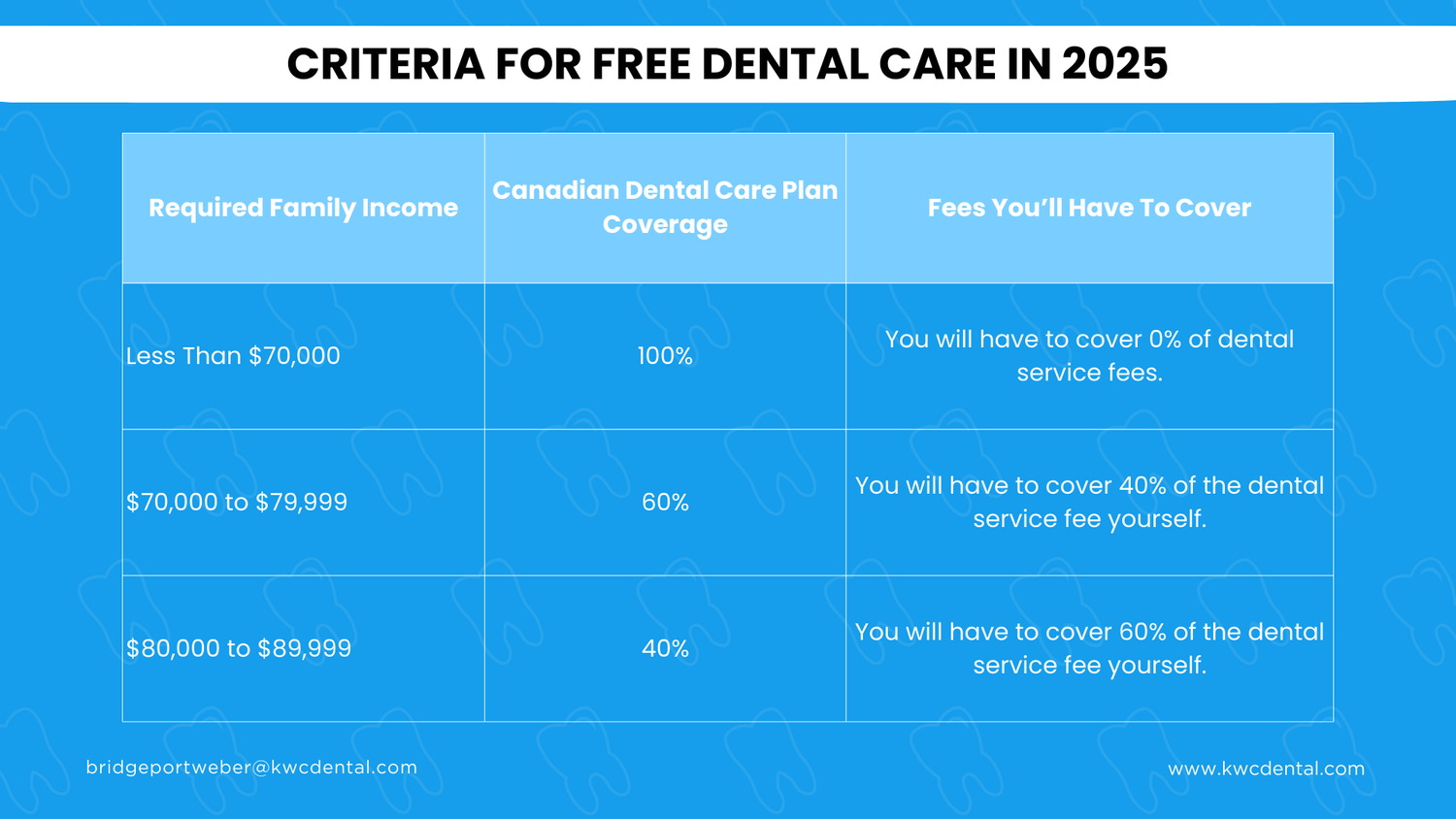 CRITERIA FOR FREE DENTAL CARE IN 2025

| Required Family Income | Canadian Dental Care Plan Coverage | Fees You'll Have To Cover |
|---|---|---|
| Less Than \$70,000 | 100% | You will have to cover 0% of dental service fees. |
| \$70,000 to \$79,999 | 60% | You will have to cover 40% of the dental service fee yourself. |
| \$80,000 to \$89,999 | 40% | You will have to cover 60% of the dental service fee yourself. |

bridgeportweber@kwcdental.com

www.kwcdental.com